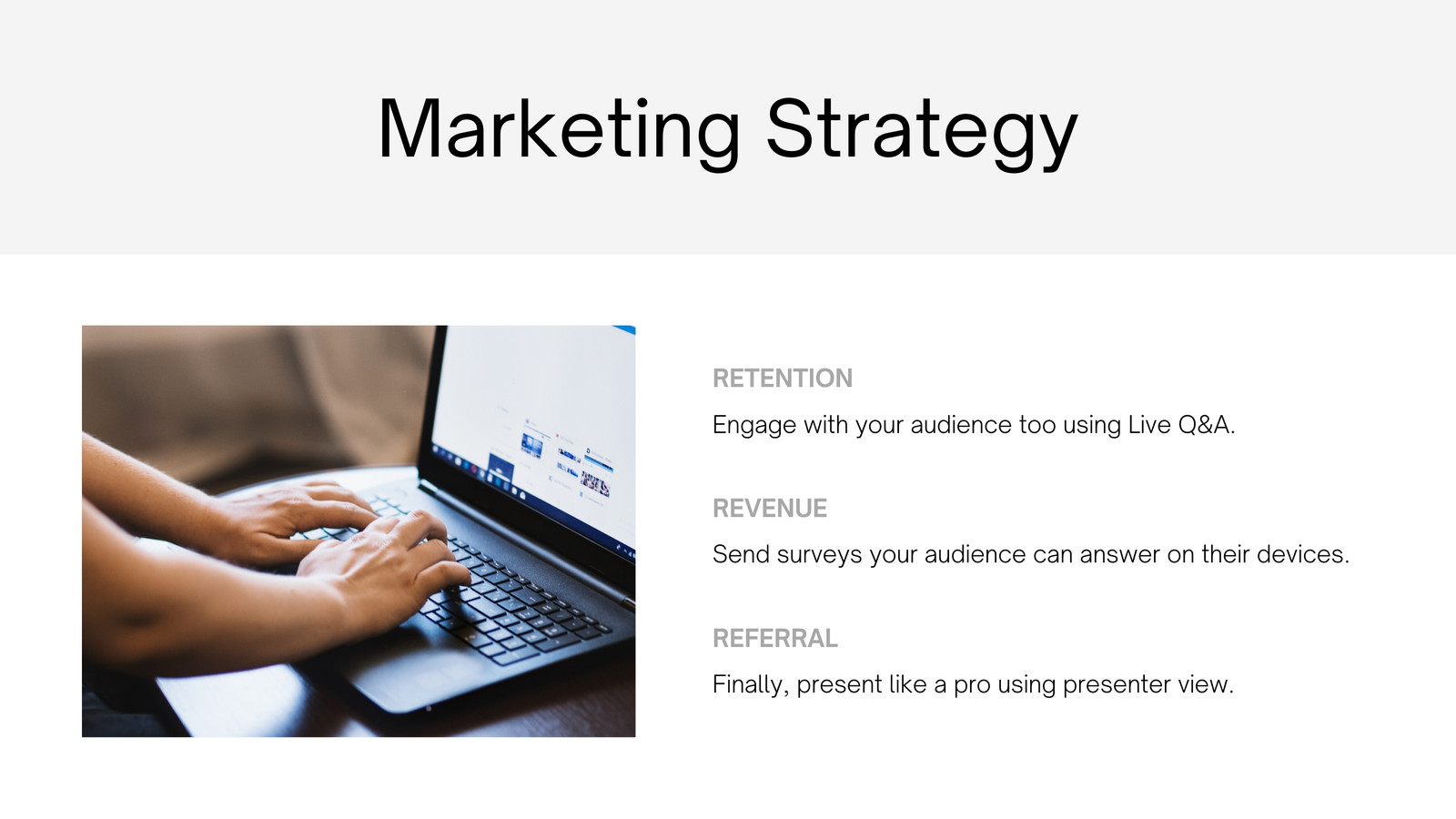 Marketing Strategy

RETENTION

Engage with your audience too using Live Q&A.

REVENUE

Send surveys your audience can answer on their devices.

REFERRAL

Finally, present like a pro using presenter view.